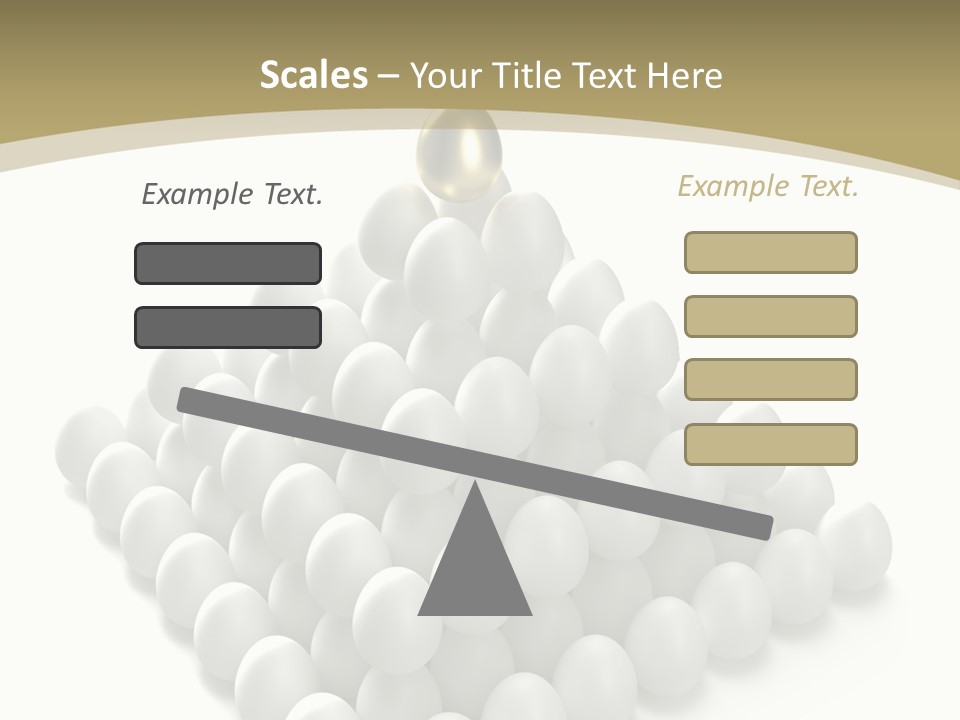 Scales – Your Title Text Here

Example Text.

Example Text.